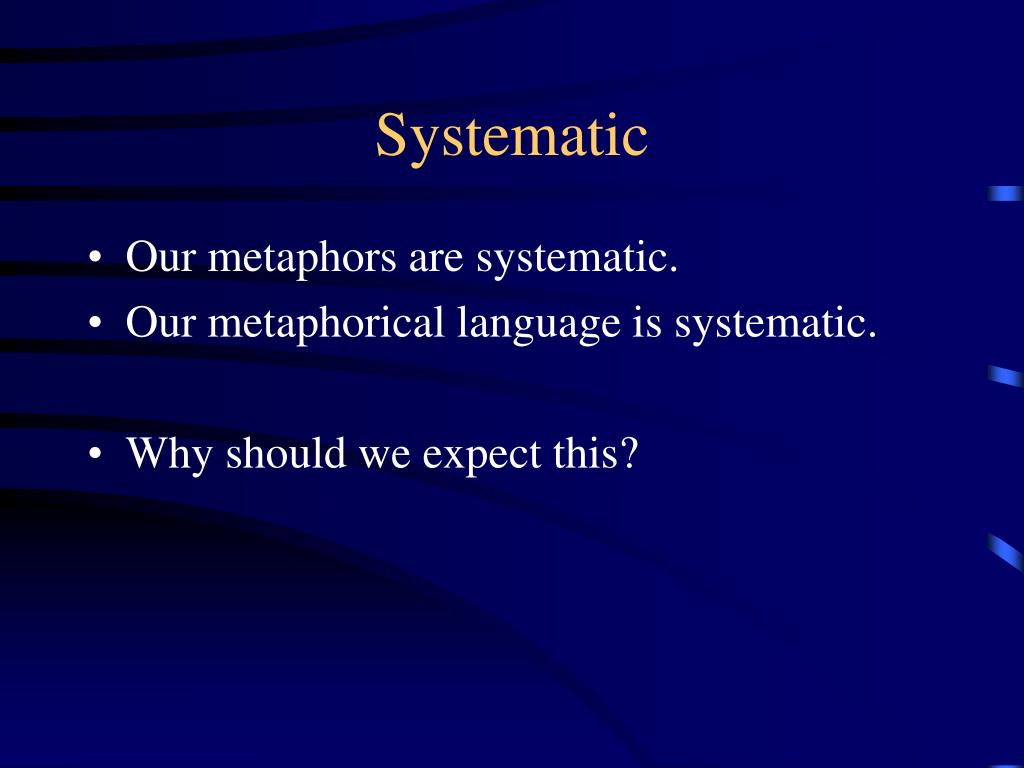 Systematic

• Our metaphors are systematic.
• Our metaphorical language is systematic.

• Why should we expect this?